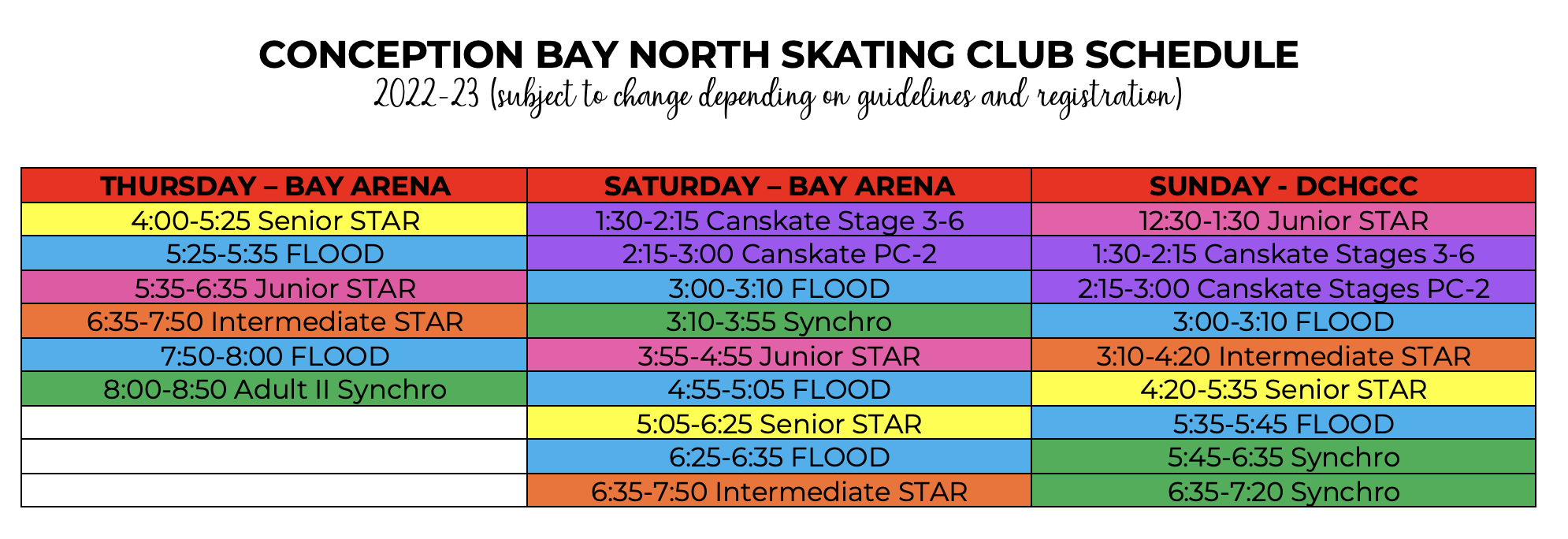 CONCEPTION BAY NORTH SKATING CLUB SCHEDULE
2022-23 (subject to change depending on guidelines and registration)

| THURSDAY – BAY ARENA | SATURDAY – BAY ARENA | SUNDAY - DCHGCC |
|---|---|---|
| 4:00-5:25 Senior STAR | 1:30-2:15 Canskate Stage 3-6 | 12:30-1:30 Junior STAR |
| 5:25-5:35 FLOOD | 2:15-3:00 Canskate PC-2 | 1:30-2:15 Canskate Stages 3-6 |
| 5:35-6:35 Junior STAR | 3:00-3:10 FLOOD | 2:15-3:00 Canskate Stages PC-2 |
| 6:35-7:50 Intermediate STAR | 3:10-3:55 Synchro | 3:00-3:10 FLOOD |
| 7:50-8:00 FLOOD | 3:55-4:55 Junior STAR | 3:10-4:20 Intermediate STAR |
| 8:00-8:50 Adult II Synchro | 4:55-5:05 FLOOD | 4:20-5:35 Senior STAR |
| | 5:05-6:25 Senior STAR | 5:35-5:45 FLOOD |
| | 6:25-6:35 FLOOD | 5:45-6:35 Synchro |
| | 6:35-7:50 Intermediate STAR | 6:35-7:20 Synchro |